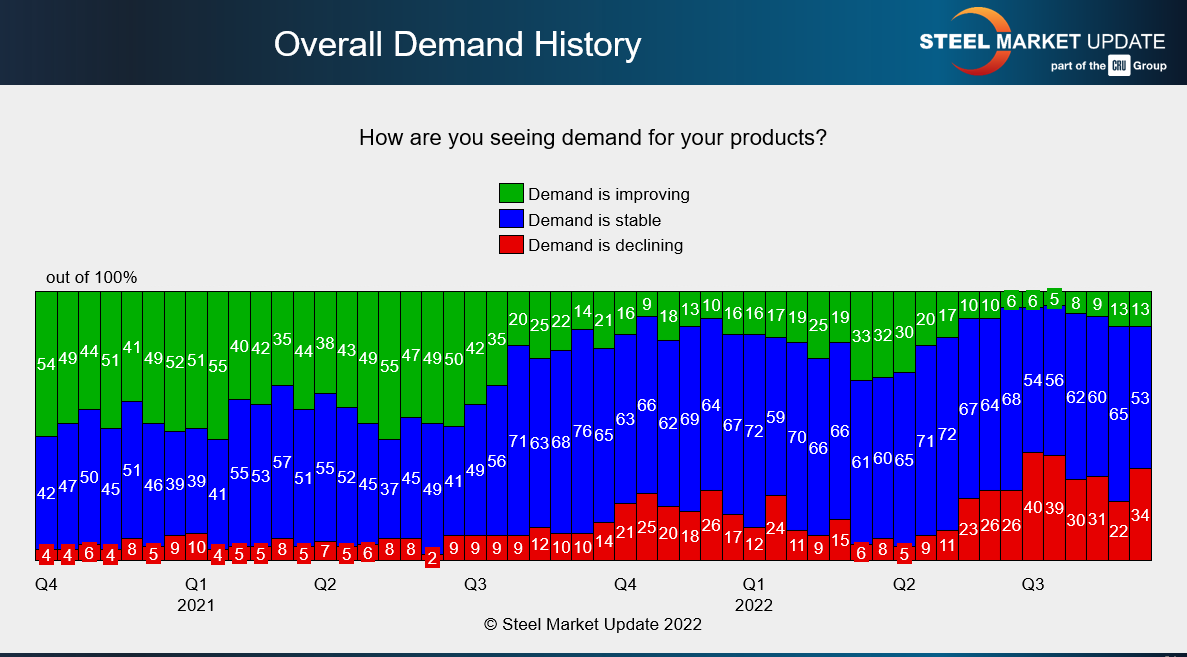 Overall Demand History

STEEL MARKET UPDATE
part of the CRU Group

How are you seeing demand for your products?

Demand is improving
Demand is stable
Demand is declining

out of 100%

54 49 44 51 41 49 52 51 55 40 42 35 44 38 43 49 55 47 49 50 42 35 20 25 22 14 21 16 9 18 13 10 16 16 17 19 25 19 33 32 30 20 17 10 10 6 6 5 8 9 13 13

42 47 50 45 51 46 39 39 41 55 53 57 51 55 52 45 37 45 49 41 49 56 71 63 68 76 65 63 66 62 69 64 67 72 59 70 66 66 61 60 65 71 72 67 64 68 54 56 62 60 65 53

4 4 6 4 8 5 9 10 4 5 5 8 5 7 5 6 8 8 2 9 9 9 9 12 10 10 14 21 25 20 18 26 17 12 24 11 9 15 6 8 5 9 11 23 26 26 40 39 30 31 22 34

Q4 Q1 2021 Q2 Q3 Q4 Q1 2022 Q2 Q3

© Steel Market Update 2022